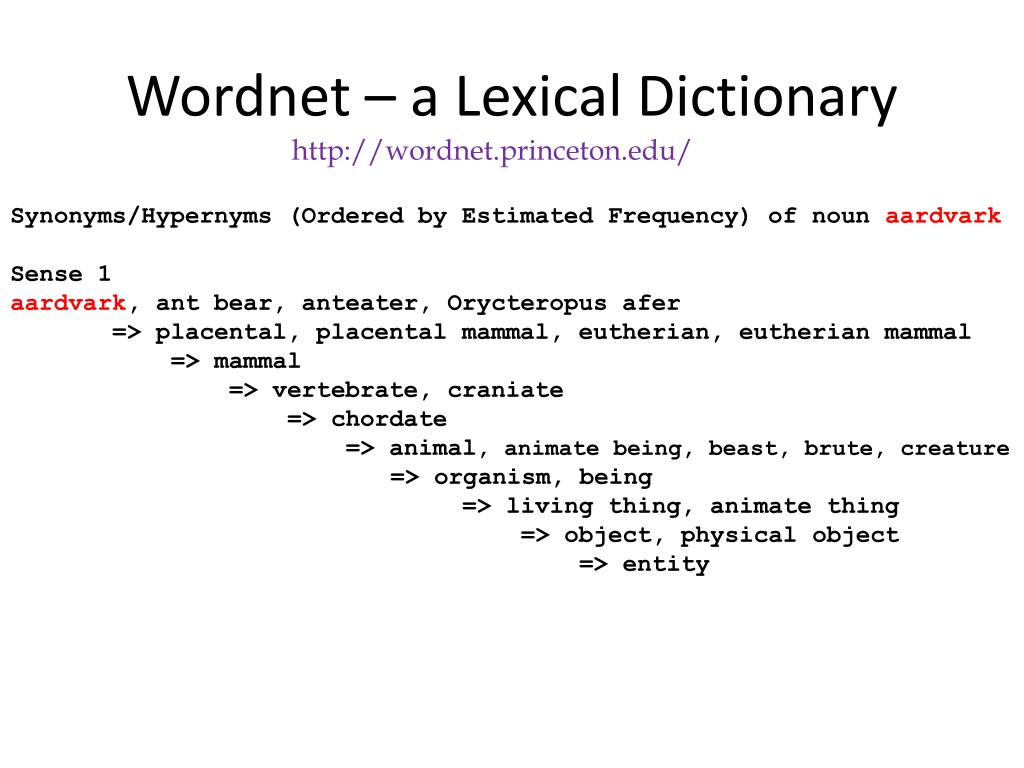 Wordnet – a Lexical Dictionary
http://wordnet.princeton.edu/

Synonyms/Hypernyms (Ordered by Estimated Frequency) of noun aardvark

Sense 1
aardvark, ant bear, anteater, Orycteropus afer
=> placental, placental mammal, eutherian, eutherian mammal
=> mammal
=> vertebrate, craniate
=> chordate
=> animal, animate being, beast, brute, creature
=> organism, being
=> living thing, animate thing
=> object, physical object
=> entity